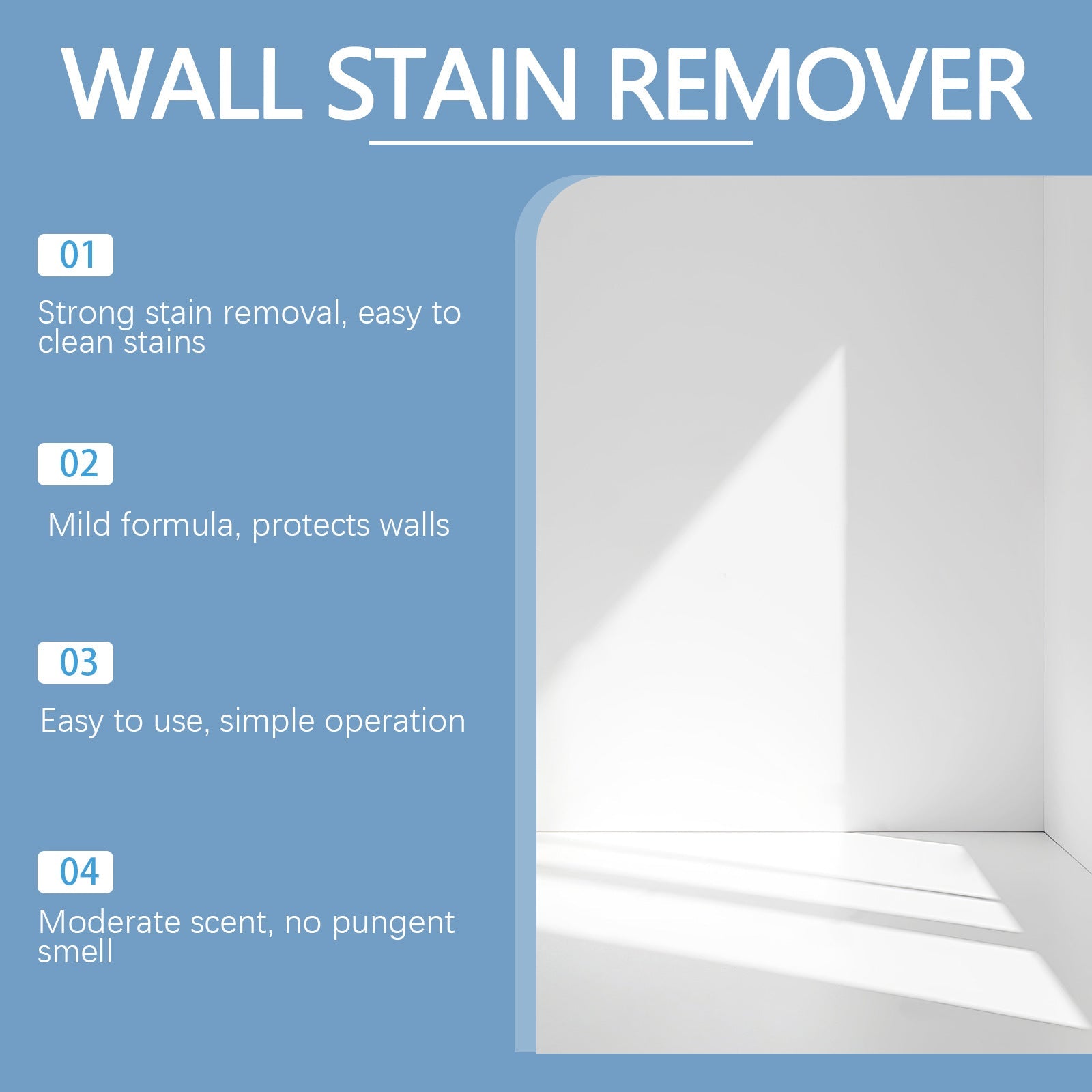 WALL STAIN REMOVER

01

Strong stain removal, easy to clean stains

02

Mild formula, protects walls

03

Easy to use, simple operation

04

Moderate scent, no pungent smell